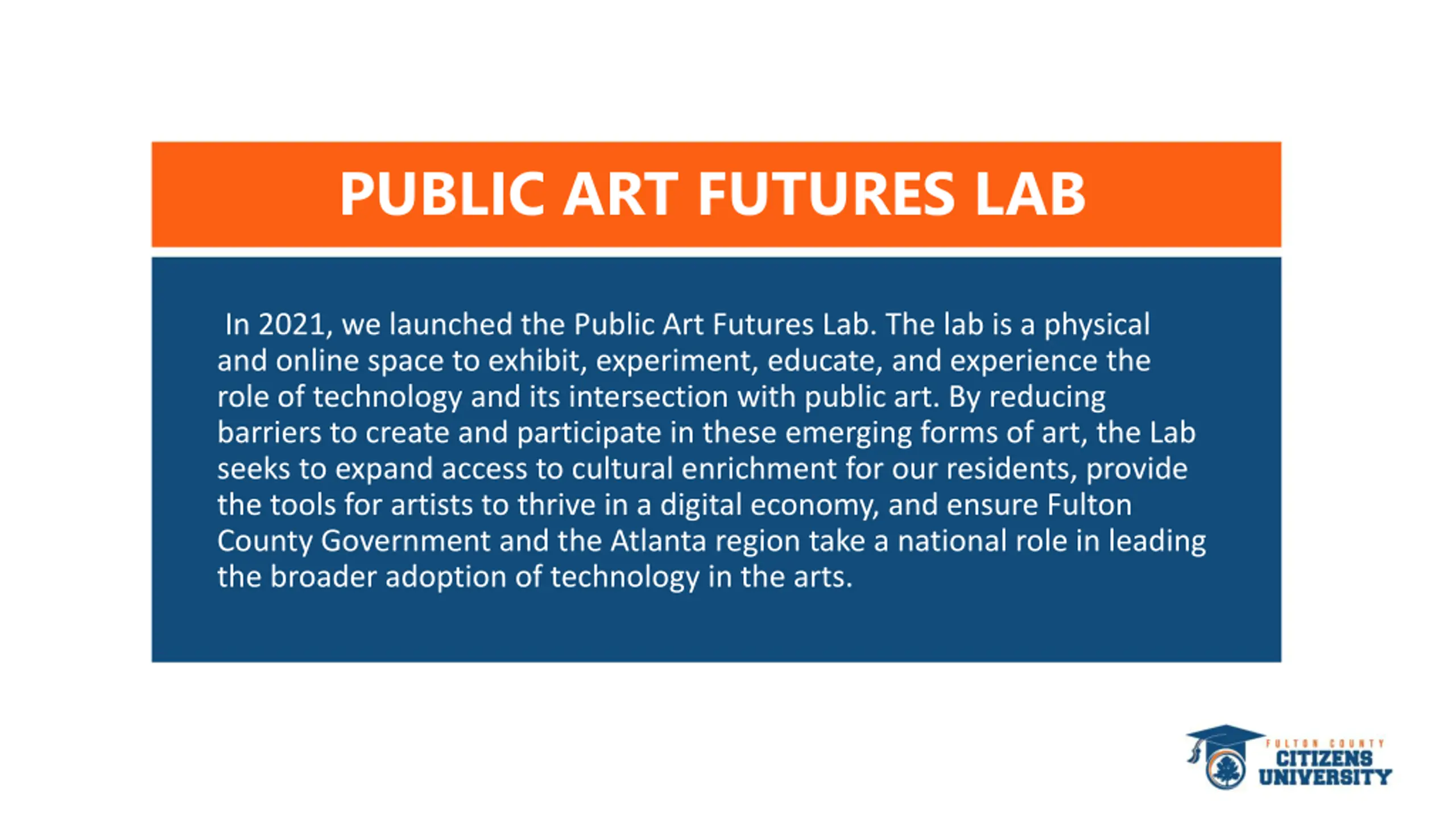 PUBLIC ART FUTURES LAB

In 2021, we launched the Public Art Futures Lab. The lab is a physical and online space to exhibit, experiment, educate, and experience the role of technology and its intersection with public art. By reducing barriers to create and participate in these emerging forms of art, the Lab seeks to expand access to cultural enrichment for our residents, provide the tools for artists to thrive in a digital economy, and ensure Fulton County Government and the Atlanta region take a national role in leading the broader adoption of technology in the arts.

FULTON COUNTY
CITIZENS
UNIVERSITY